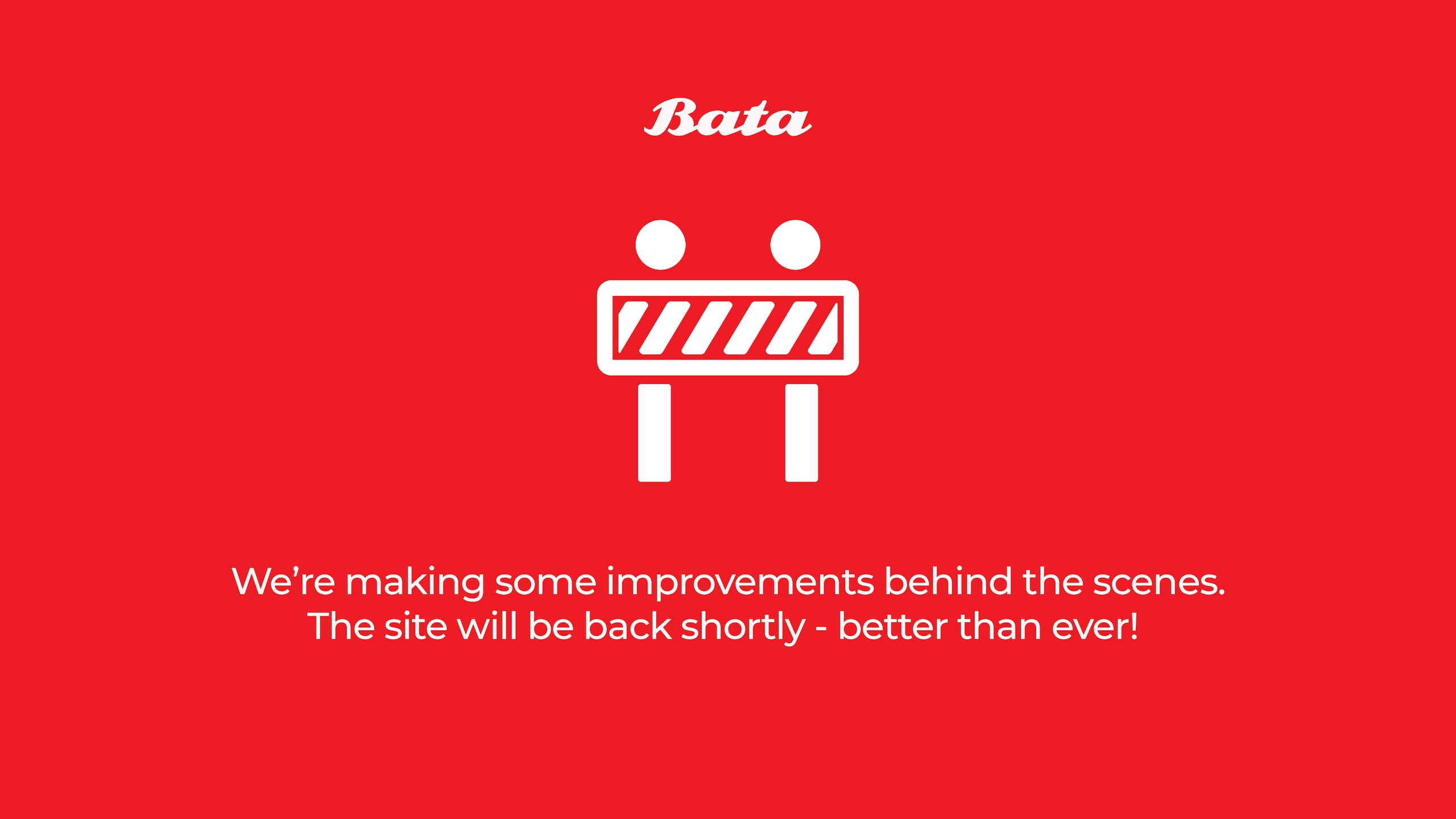 Bata

We’re making some improvements behind the scenes.
The site will be back shortly - better than ever!